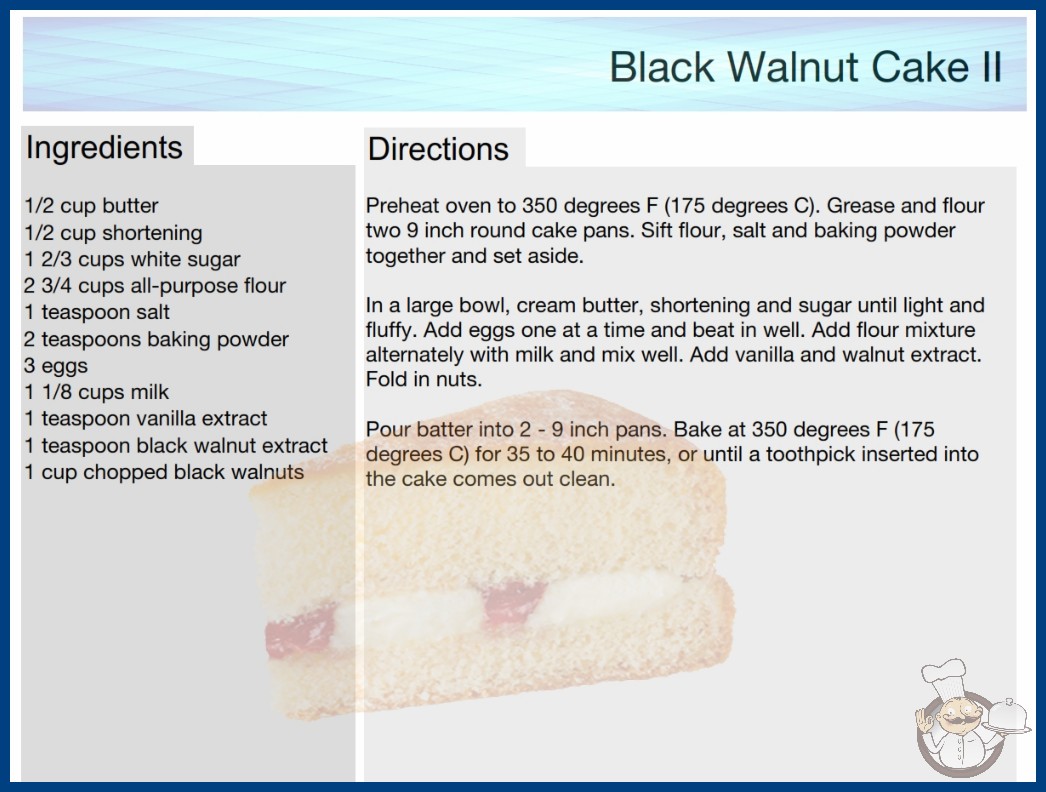 Black Walnut Cake II

Ingredients

1/2 cup butter
1/2 cup shortening
1 2/3 cups white sugar
2 3/4 cups all-purpose flour
1 teaspoon salt
2 teaspoons baking powder
3 eggs
1 1/8 cups milk
1 teaspoon vanilla extract
1 teaspoon black walnut extract
1 cup chopped black walnuts

Directions

Preheat oven to 350 degrees F (175 degrees C). Grease and flour two 9 inch round cake pans. Sift flour, salt and baking powder together and set aside.

In a large bowl, cream butter, shortening and sugar until light and fluffy. Add eggs one at a time and beat in well. Add flour mixture alternately with milk and mix well. Add vanilla and walnut extract. Fold in nuts.

Pour batter into 2 - 9 inch pans. Bake at 350 degrees F (175 degrees C) for 35 to 40 minutes, or until a toothpick inserted into the cake comes out clean.